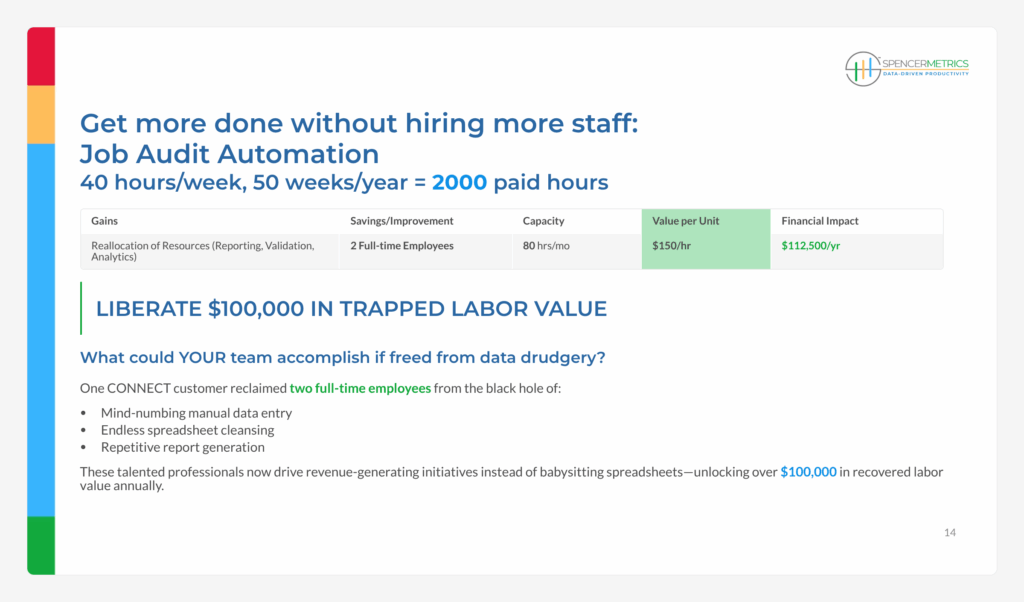 SPENCERMETRICS
DATA-DRIVEN PRODUCTIVITY

Get more done without hiring more staff:
Job Audit Automation
40 hours/week, 50 weeks/year = 2000 paid hours

| Gains | Savings/Improvement | Capacity | Value per Unit | Financial Impact |
|---|---|---|---|---|
| Reallocation of Resources (Reporting, Validation, Analytics) | 2 Full-time Employees | 80 hrs/mo | $150/hr | $112,500/yr |

LIBERATE $100,000 IN TRAPPED LABOR VALUE

What could YOUR team accomplish if freed from data drudgery?

One CONNECT customer reclaimed two full-time employees from the black hole of:

• Mind-numbing manual data entry
• Endless spreadsheet cleansing
• Repetitive report generation

These talented professionals now drive revenue-generating initiatives instead of babysitting spreadsheets—unlocking over $100,000 in recovered labor value annually.

14